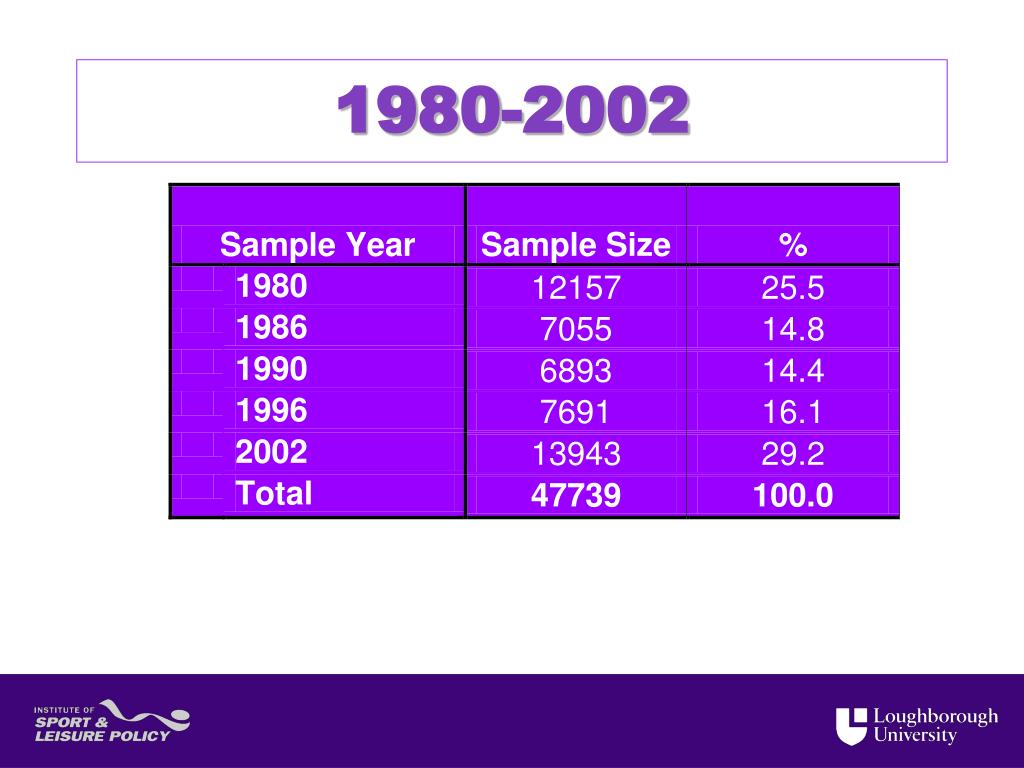 1980-2002

| Sample Year | Sample Size | % |
|---|---|---|
| 1980 | 12157 | 25.5 |
| 1986 | 7055 | 14.8 |
| 1990 | 6893 | 14.4 |
| 1996 | 7691 | 16.1 |
| 2002 | 13943 | 29.2 |
| Total | 47739 | 100.0 |

INSTITUTE OF SPORT & LEISURE POLICY

Loughborough University